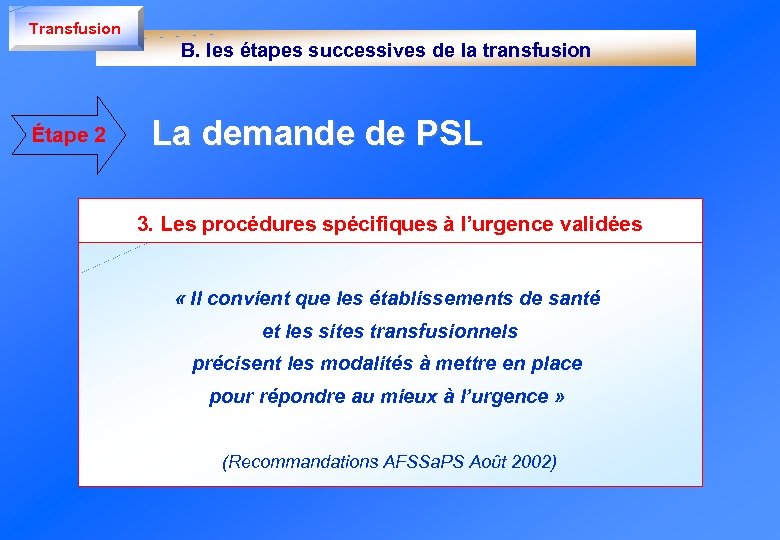 Transfusion

B. les étapes successives de la transfusion

Étape 2

La demande de PSL

3. Les procédures spécifiques à l'urgence validées

« Il convient que les établissements de santé et les sites transfusionnels précisent les modalités à mettre en place pour répondre au mieux à l'urgence »

(Recommandations AFSSaPS Août 2002)